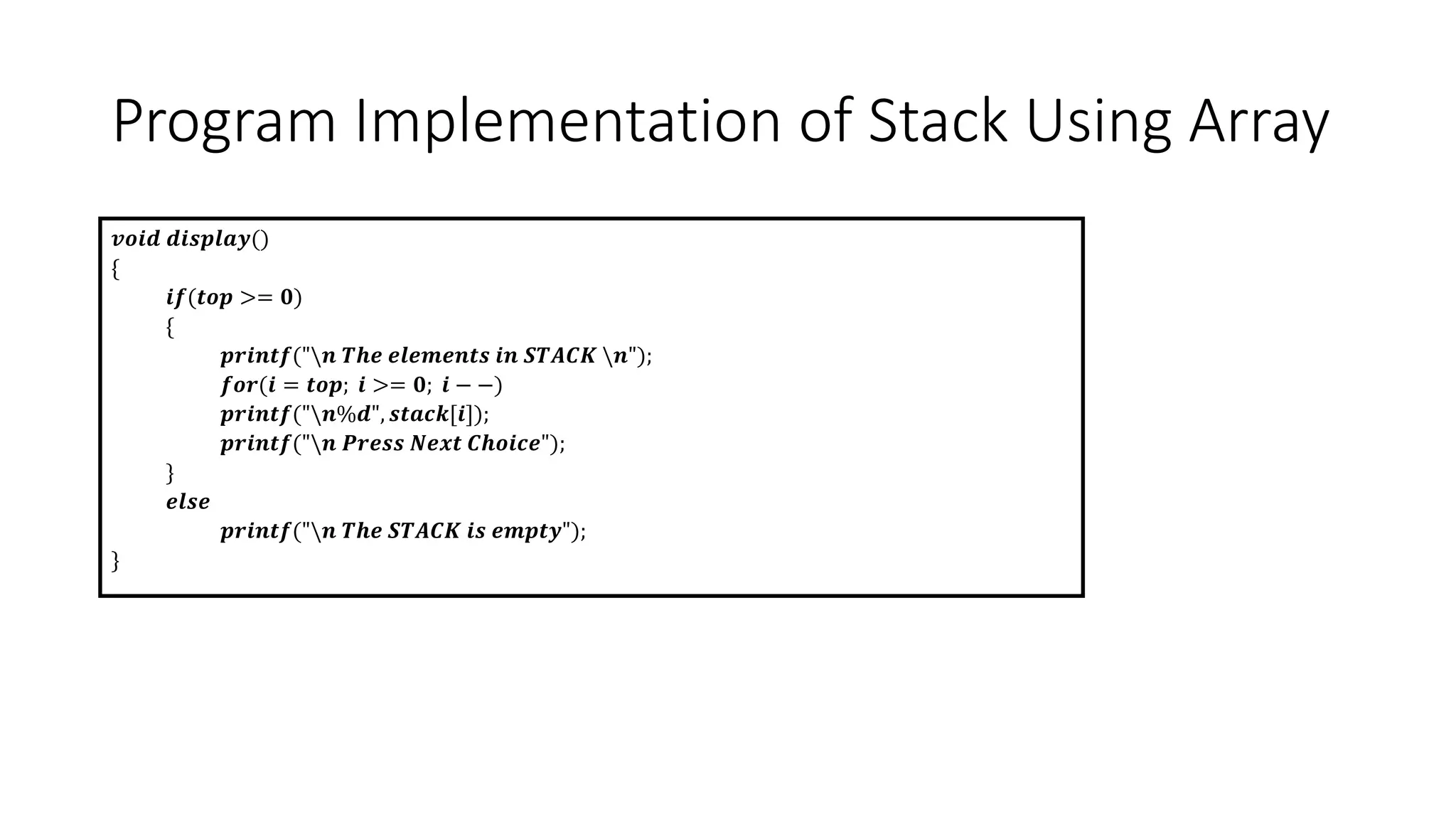 Program Implementation of Stack Using Array

void display()
{
if(top >= 0)
{
printf("\n The elements in STACK \n");
for(i = top; i >= 0; i − −)
printf("\n%d", stack[i]);
printf("\n Press Next Choice");
}
else
printf("\n The STACK is empty");
}